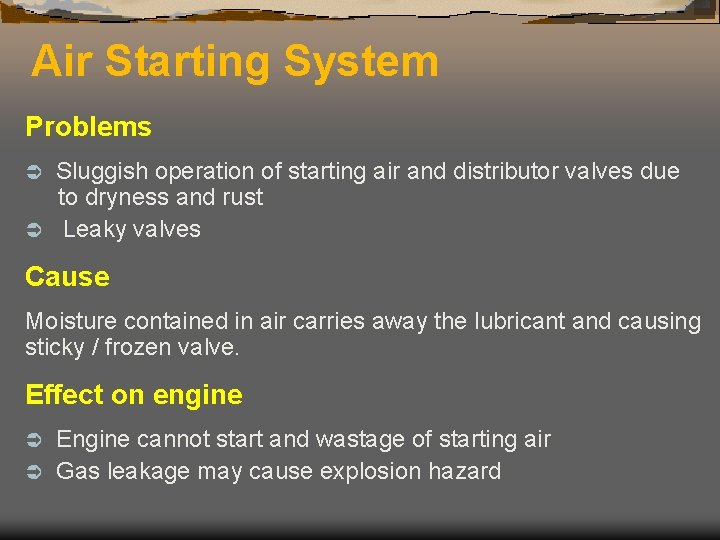 Air Starting System

Problems

➲ Sluggish operation of starting air and distributor valves due to dryness and rust
➲ Leaky valves

Cause

Moisture contained in air carries away the lubricant and causing sticky / frozen valve.

Effect on engine

➲ Engine cannot start and wastage of starting air
➲ Gas leakage may cause explosion hazard